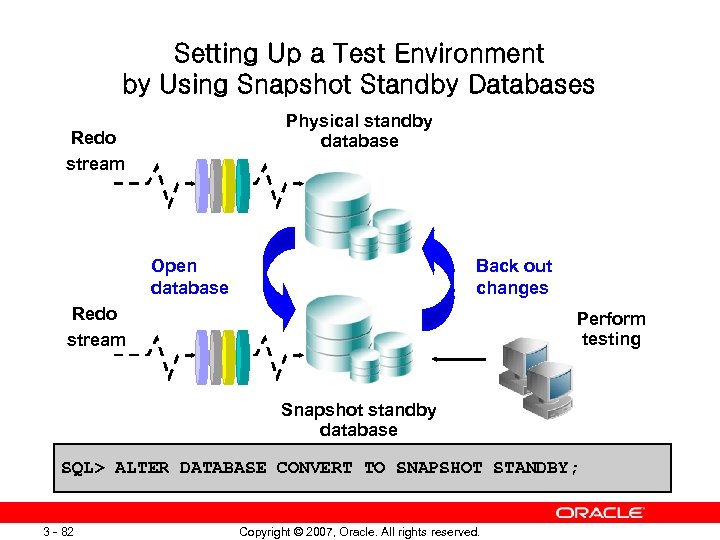 Setting Up a Test Environment by Using Snapshot Standby Databases

Redo stream

Physical standby database

Open database

Back out changes

Redo stream

Perform testing

Snapshot standby database

SQL> ALTER DATABASE CONVERT TO SNAPSHOT STANDBY;

ORACLE

3 - 82

Copyright © 2007, Oracle. All rights reserved.